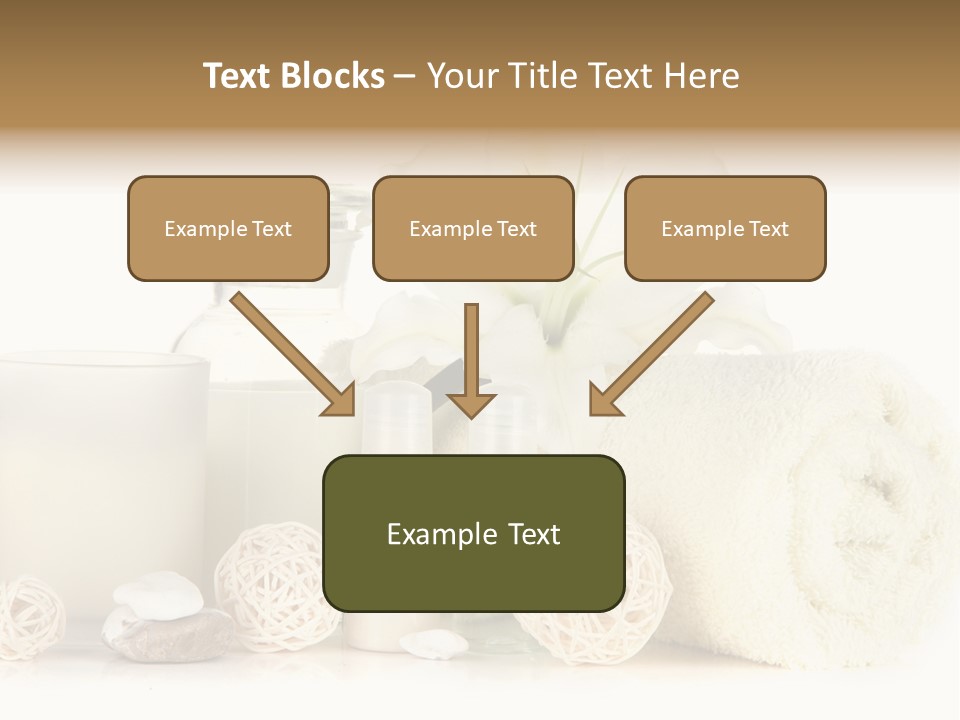 Text Blocks – Your Title Text Here

Example Text

Example Text

Example Text

Example Text